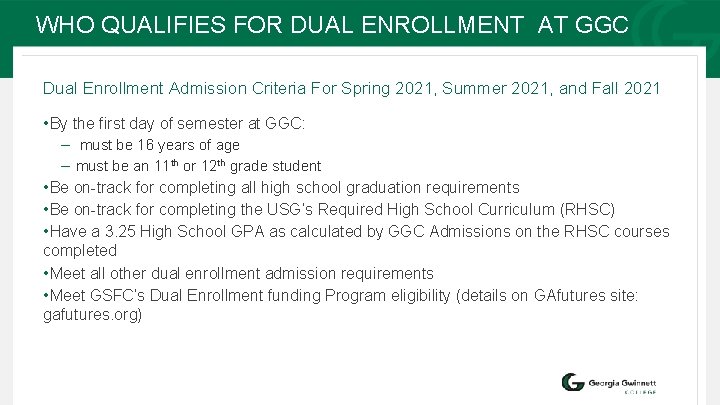 WHO QUALIFIES FOR DUAL ENROLLMENT AT GGC

Dual Enrollment Admission Criteria For Spring 2021, Summer 2021, and Fall 2021

•By the first day of semester at GGC:
– must be 16 years of age
– must be an 11$^{th}$ or 12$^{th}$ grade student
•Be on-track for completing all high school graduation requirements
•Be on-track for completing the USG's Required High School Curriculum (RHSC)
•Have a 3.25 High School GPA as calculated by GGC Admissions on the RHSC courses completed
•Meet all other dual enrollment admission requirements
•Meet GSFC's Dual Enrollment funding Program eligibility (details on GAfutures site: gafutures.org)

Georgia Gwinnett COLLEGE